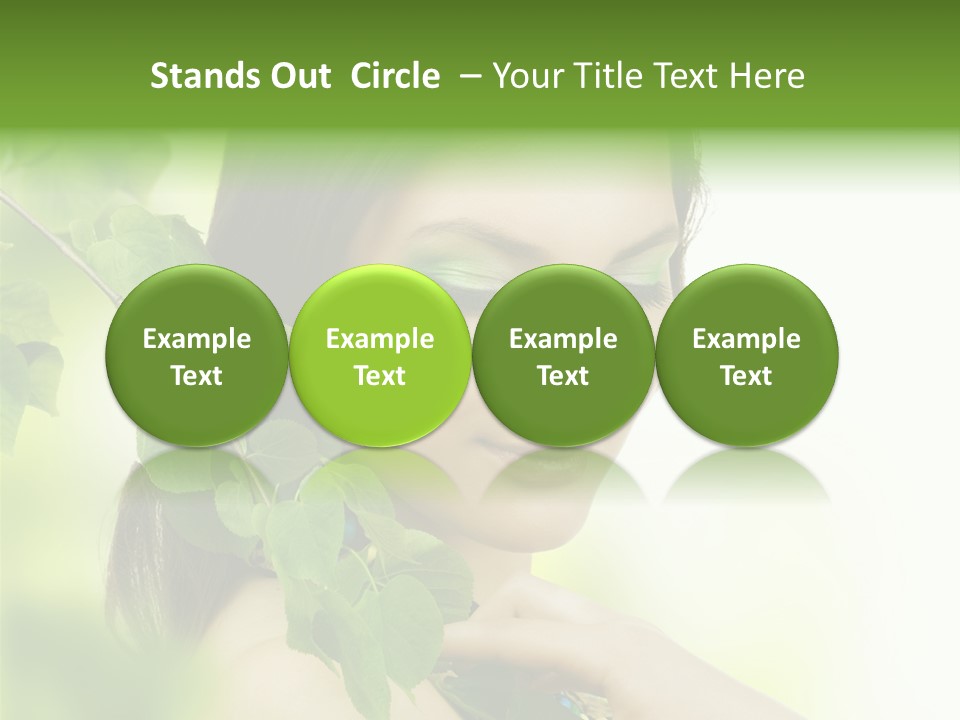 Stands Out Circle – Your Title Text Here

Example Text

Example Text

Example Text

Example Text